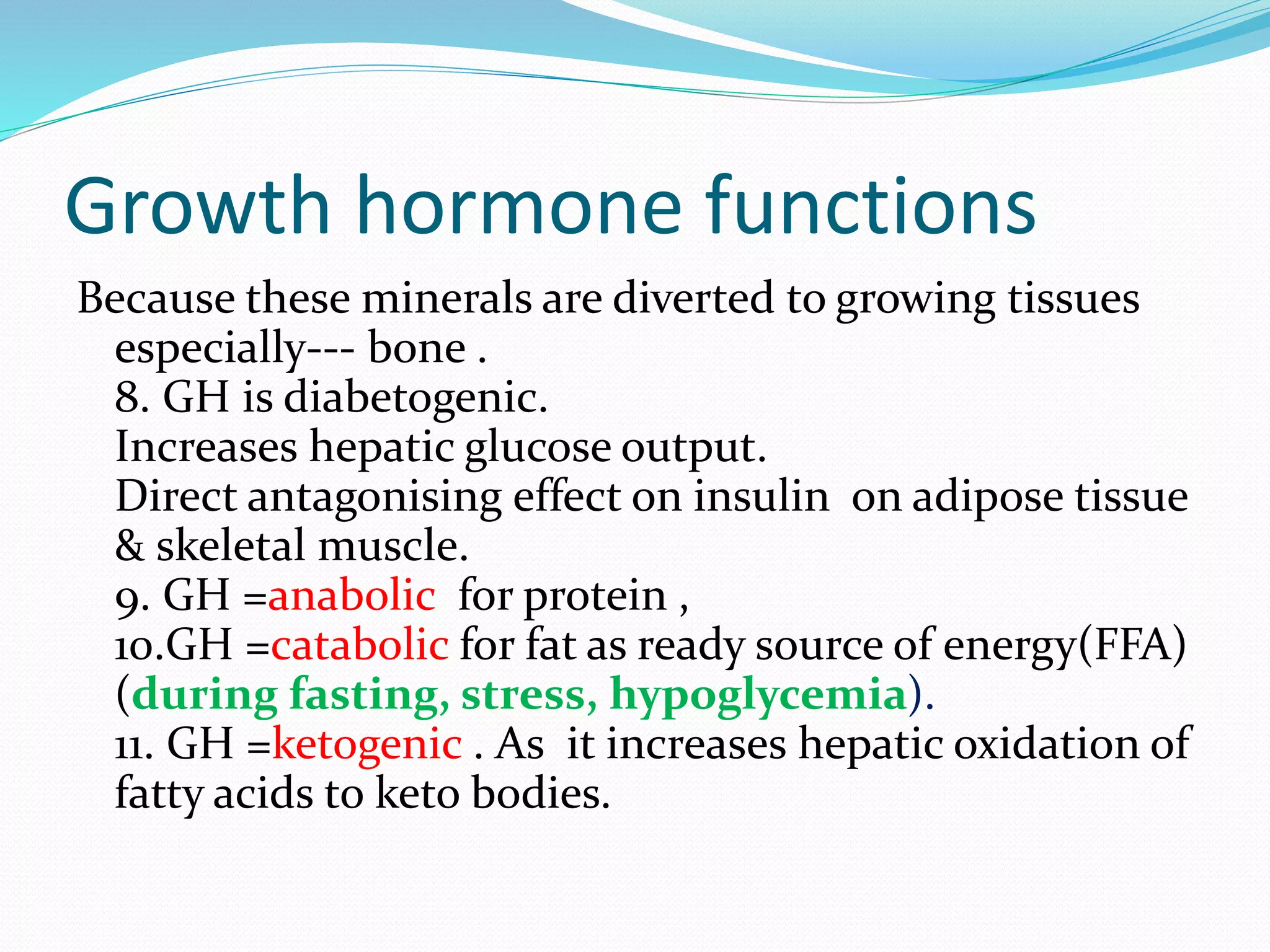 Growth hormone functions

Because these minerals are diverted to growing tissues especially--- bone .
8. GH is diabetogenic.
Increases hepatic glucose output.
Direct antagonising effect on insulin on adipose tissue & skeletal muscle.
9. GH =anabolic for protein ,
10.GH =catabolic for fat as ready source of energy(FFA) (during fasting, stress, hypoglycemia).
11. GH =ketogenic . As it increases hepatic oxidation of fatty acids to keto bodies.